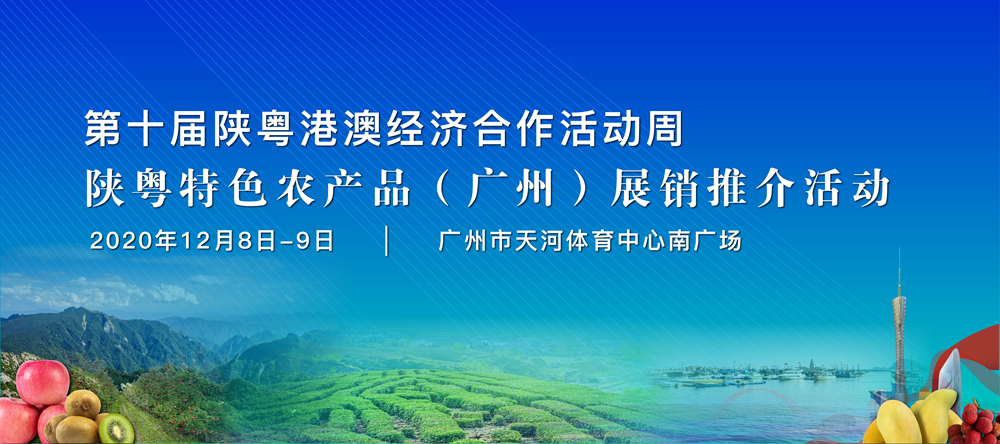 第十届陕粤港澳经济合作活动周
陕粤特色农产品（广州）展销推介活动
2020年12月8日-9日 | 广州市天河体育中心南广场